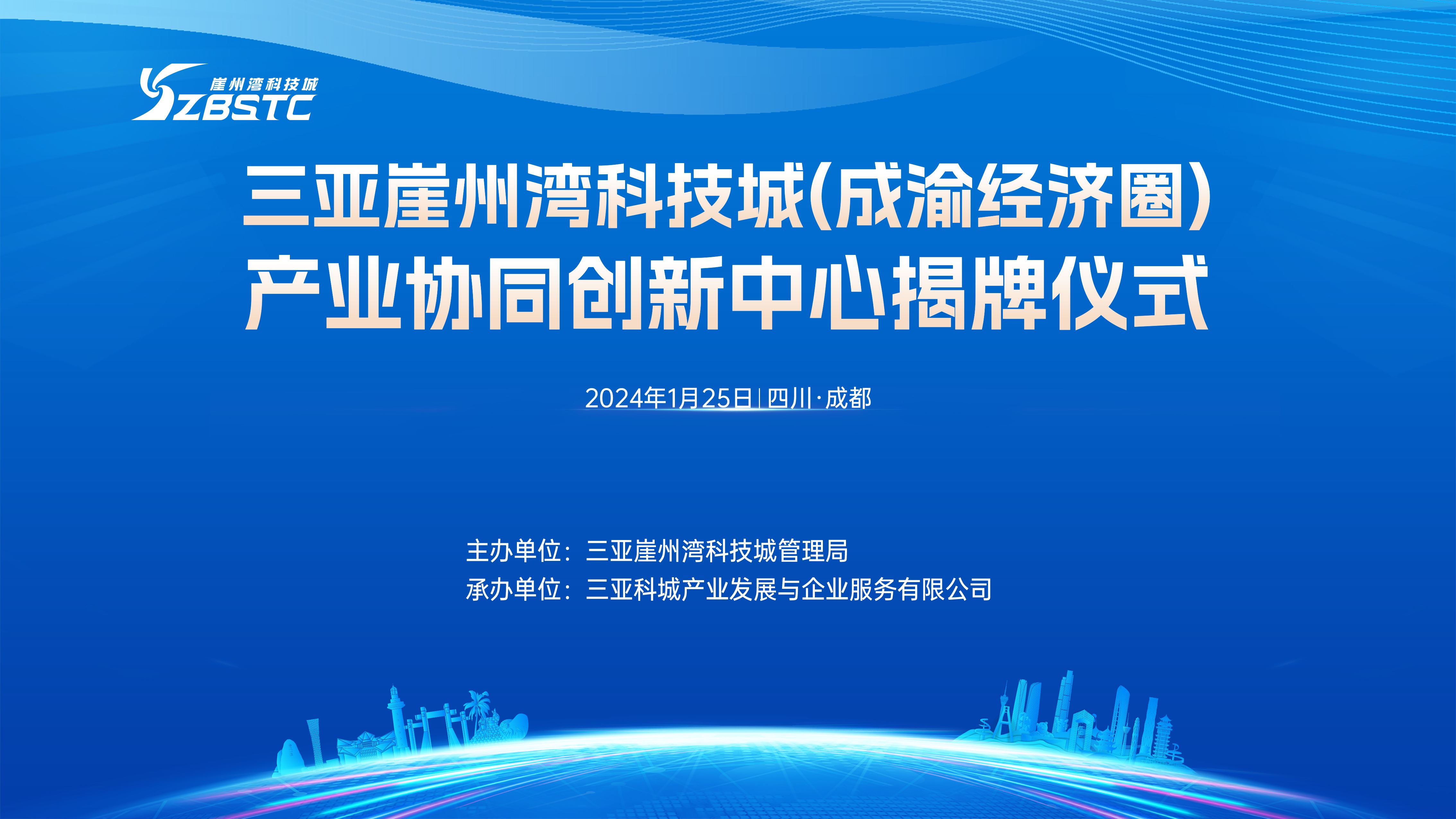 崖州湾科技城
YZBSTC

三亚崖州湾科技城(成渝经济圈)
产业协同创新中心揭牌仪式

2024年1月25日 | 四川·成都

主办单位：三亚崖州湾科技城管理局
承办单位：三亚科城产业发展与企业服务有限公司